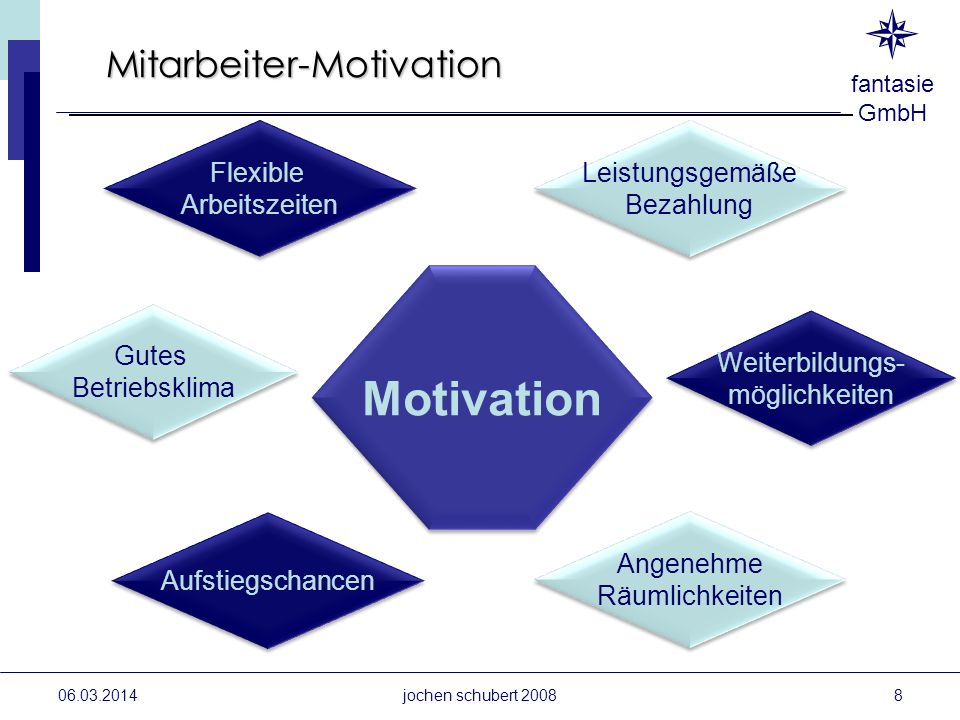 Mitarbeiter-Motivation

fantasie GmbH

Flexible Arbeitszeiten

Leistungsgemäße Bezahlung

Gutes Betriebsklima

Motivation

Weiterbildungsmöglichkeiten

Aufstiegschancen

Angenehme Räumlichkeiten

06.03.2014

jochen schubert 2008

8